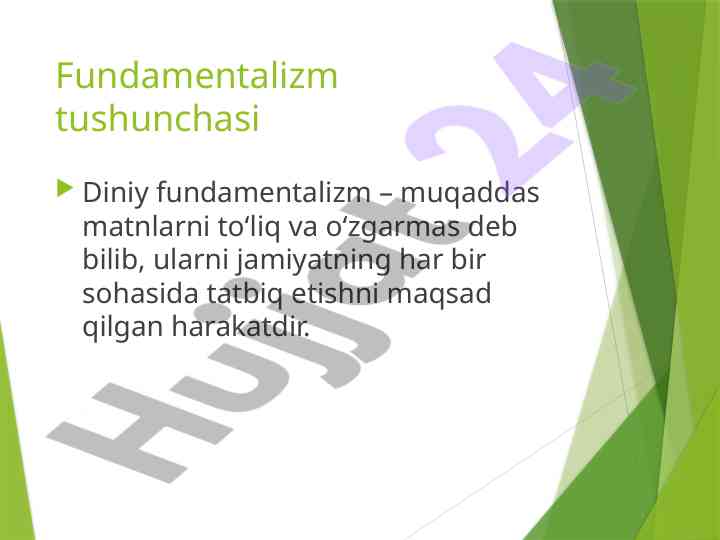 Fundamentalizm tushunchasi

Diniy fundamentalizm – muqaddas matnlarni to‘liq va o‘zgarmas deb bilib, ularni jamiyatning har bir sohasida tatbiq etishni maqsad qilgan harakatdir.

Hujjat 24